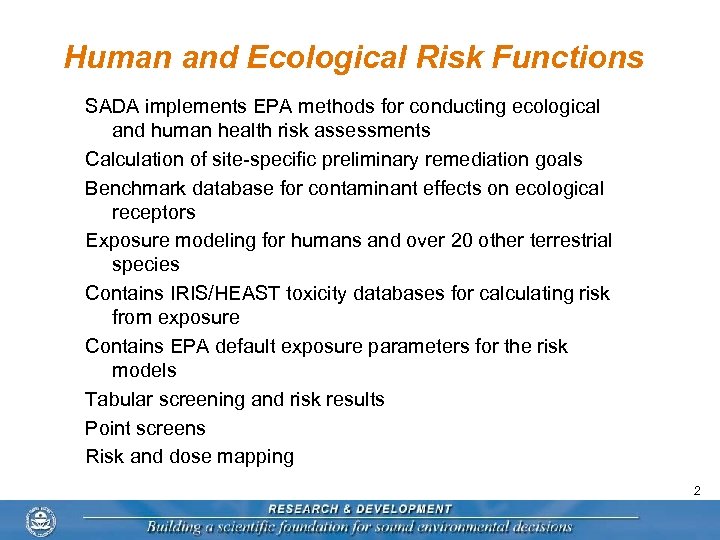 Human and Ecological Risk Functions

SADA implements EPA methods for conducting ecological and human health risk assessments

Calculation of site-specific preliminary remediation goals

Benchmark database for contaminant effects on ecological receptors

Exposure modeling for humans and over 20 other terrestrial species

Contains IRIS/HEAST toxicity databases for calculating risk from exposure

Contains EPA default exposure parameters for the risk models

Tabular screening and risk results

Point screens

Risk and dose mapping

2

RESEARCH & DEVELOPMENT

Building a scientific foundation for sound environmental decisions